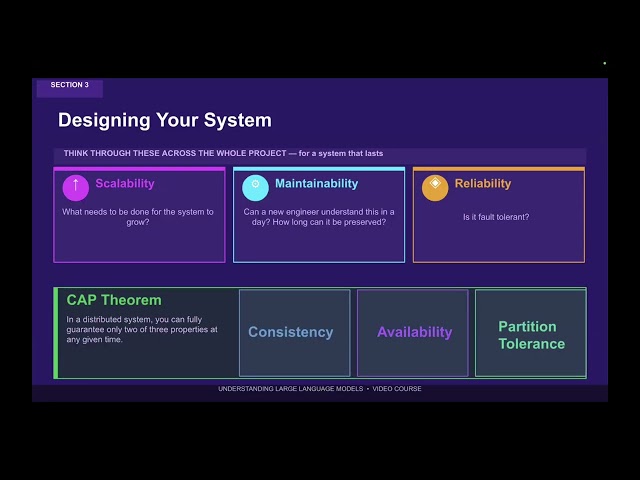 SECTION 3

Designing Your System

THINK THROUGH THESE ACROSS THE WHOLE PROJECT — for a system that lasts

Scalability

What needs to be done for the system to grow?

Maintainability

Can a new engineer understand this in a day? How long can it be preserved?

Reliability

Is it fault tolerant?

CAP Theorem

In a distributed system, you can fully guarantee only two of three properties at any given time.

Consistency

Availability

Partition Tolerance

UNDERSTANDING LARGE LANGUAGE MODELS • VIDEO COURSE